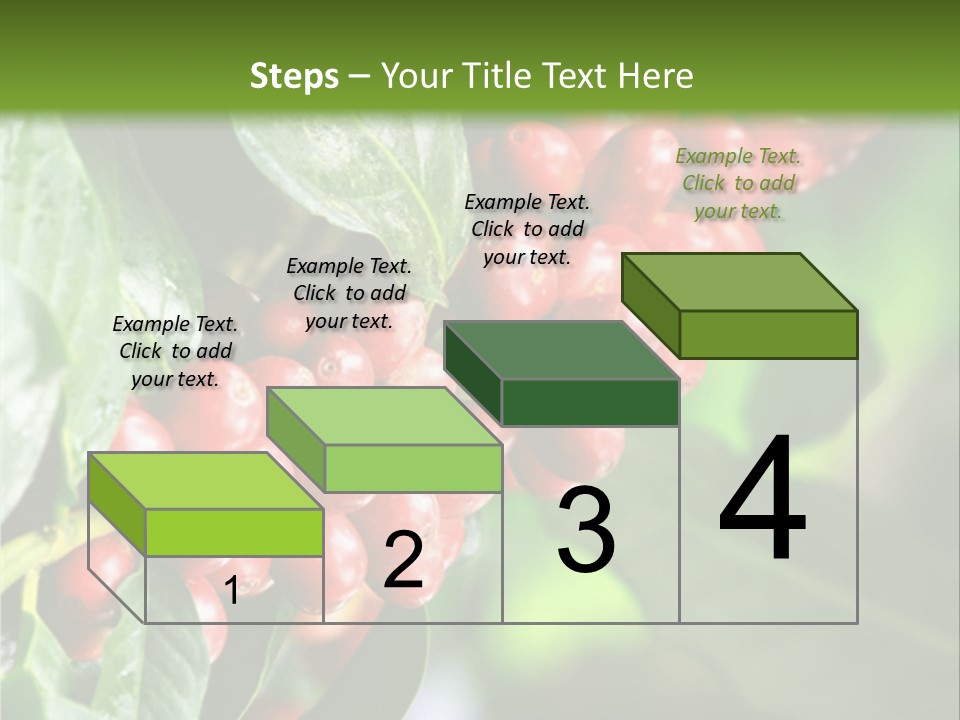 Steps – Your Title Text Here

Example Text. Click to add your text.

Example Text. Click to add your text.

Example Text. Click to add your text.

Example Text. Click to add your text.

1

2

3

4